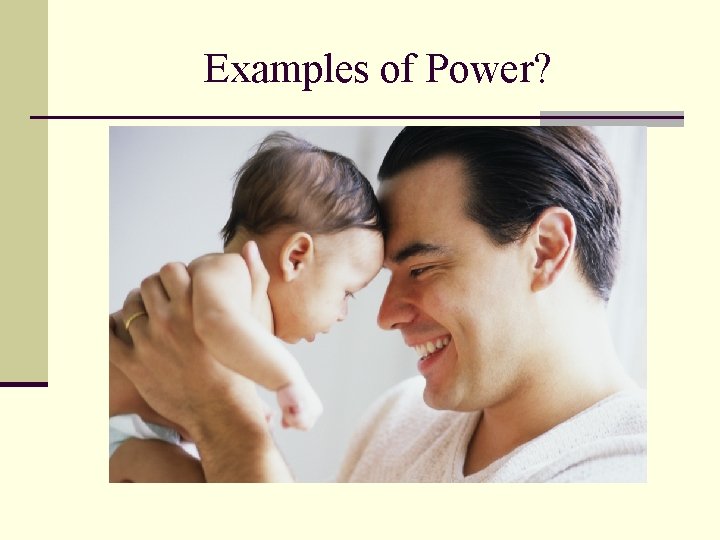 Examples of Power?